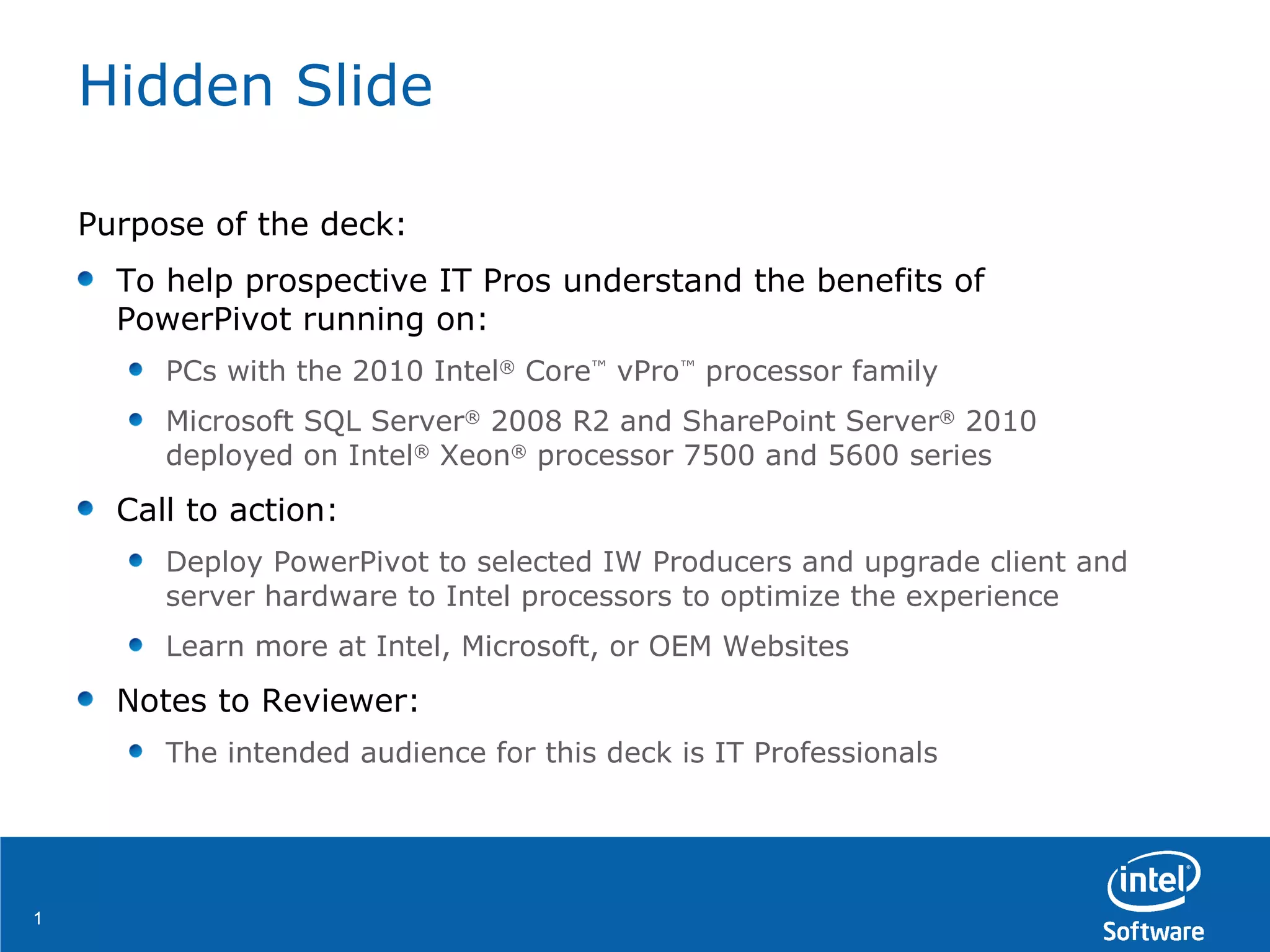 Hidden Slide

Purpose of the deck:

- To help prospective IT Pros understand the benefits of PowerPivot running on:
  - PCs with the 2010 Intel® Core™ vPro™ processor family
  - Microsoft SQL Server® 2008 R2 and SharePoint Server® 2010 deployed on Intel® Xeon® processor 7500 and 5600 series
- Call to action:
  - Deploy PowerPivot to selected IW Producers and upgrade client and server hardware to Intel processors to optimize the experience
  - Learn more at Intel, Microsoft, or OEM Websites
- Notes to Reviewer:
  - The intended audience for this deck is IT Professionals

1

intel®
Software